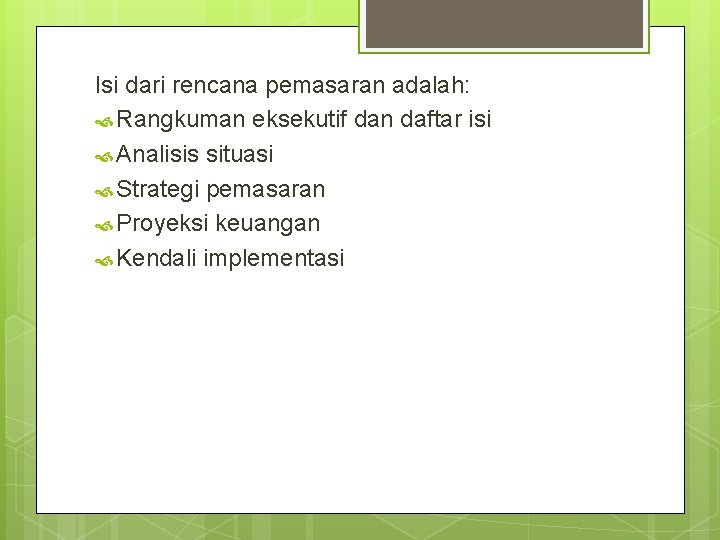 Isi dari rencana pemasaran adalah:

- Rangkuman eksekutif dan daftar isi
- Analisis situasi
- Strategi pemasaran
- Proyeksi keuangan
- Kendali implementasi